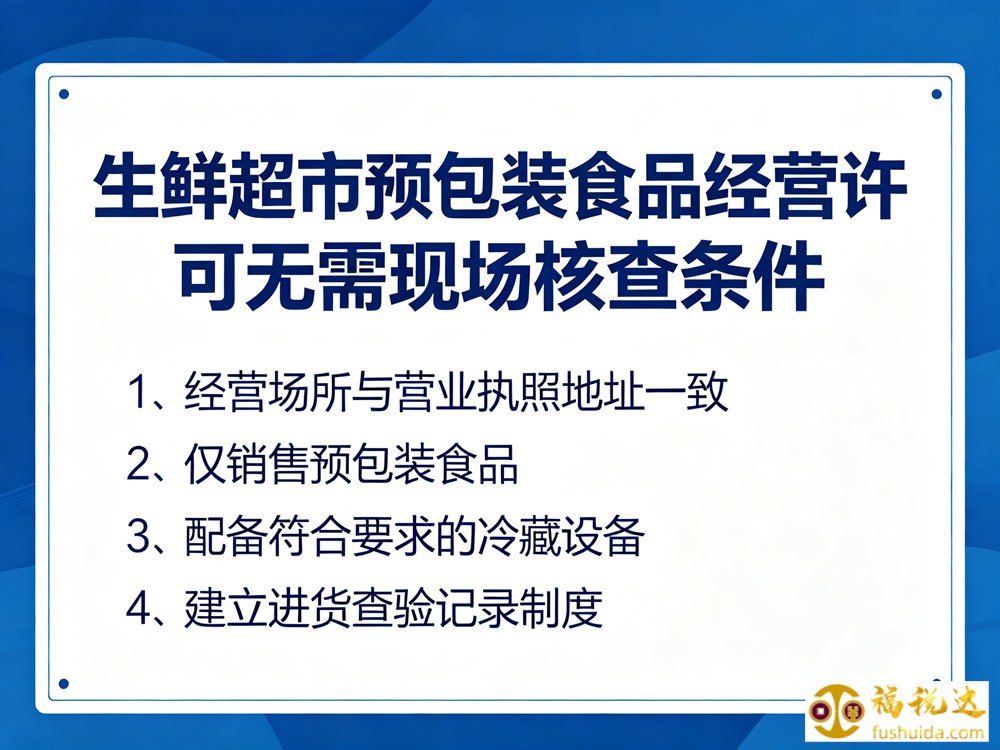 生鲜超市预包装食品经营许可无需现场核查条件

1、经营场所与营业执照地址一致

2、仅销售预包装食品

3、配备符合要求的冷藏设备

4、建立进货查验记录制度

福税达
fushuida.com